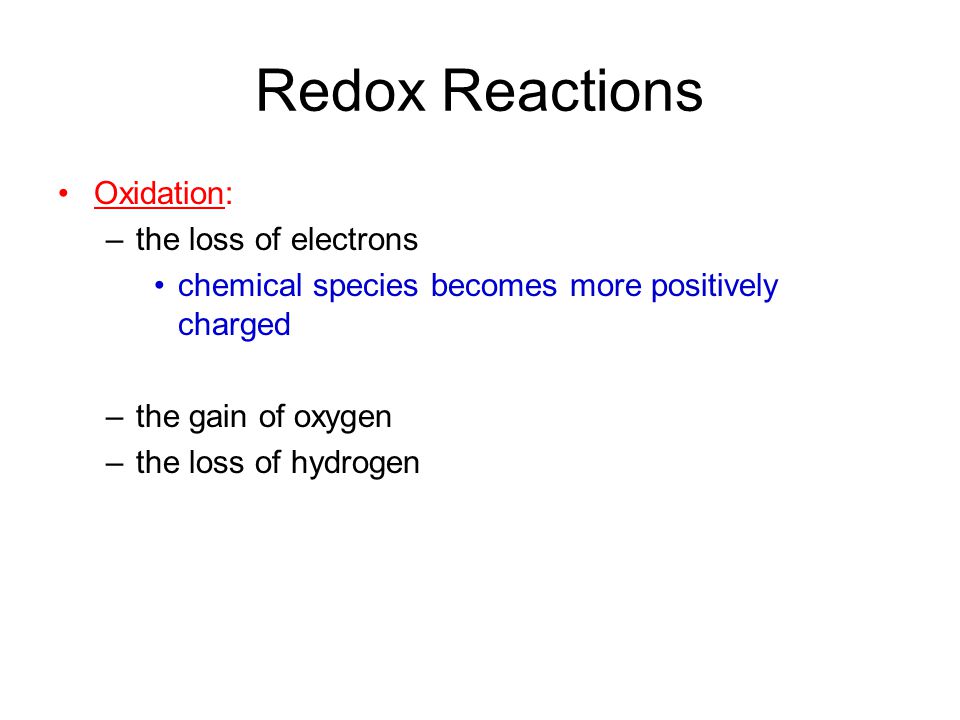 Redox Reactions

• Oxidation:
– the loss of electrons
• chemical species becomes more positively charged

– the gain of oxygen
– the loss of hydrogen